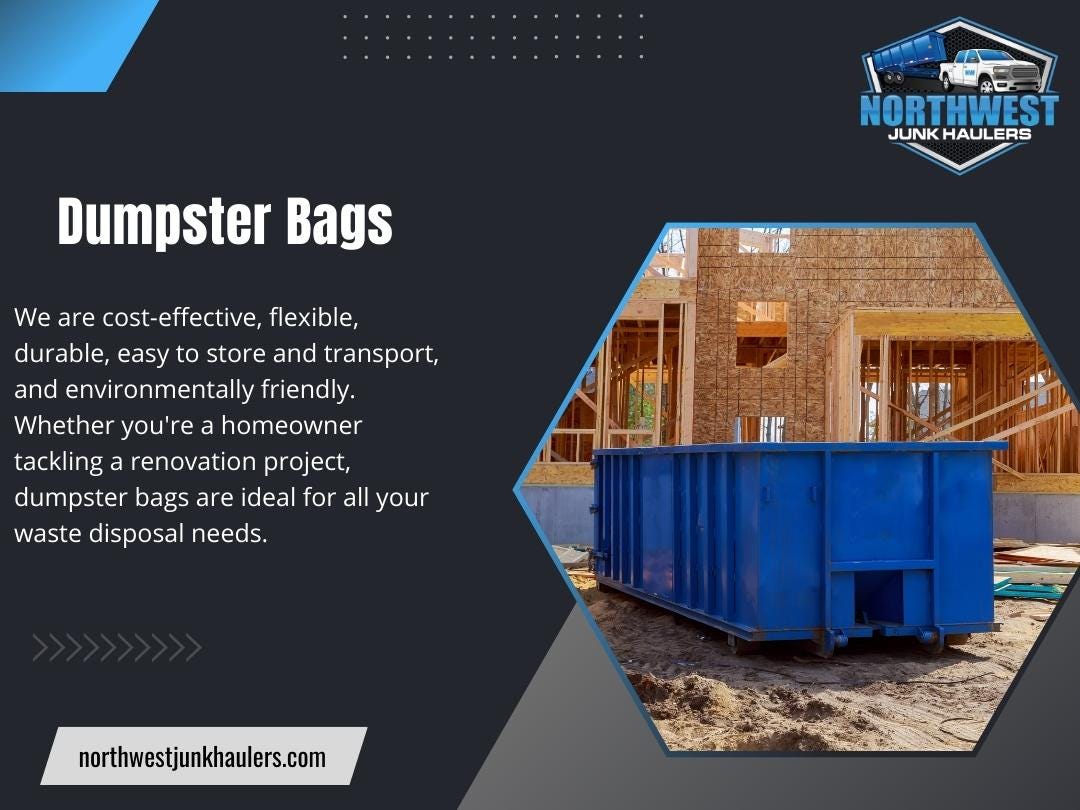 NORTHWEST
JUNK HAULERS

Dumpster Bags

We are cost-effective, flexible, durable, easy to store and transport, and environmentally friendly. Whether you're a homeowner tackling a renovation project, dumpster bags are ideal for all your waste disposal needs.

northwestjunkhaulers.com